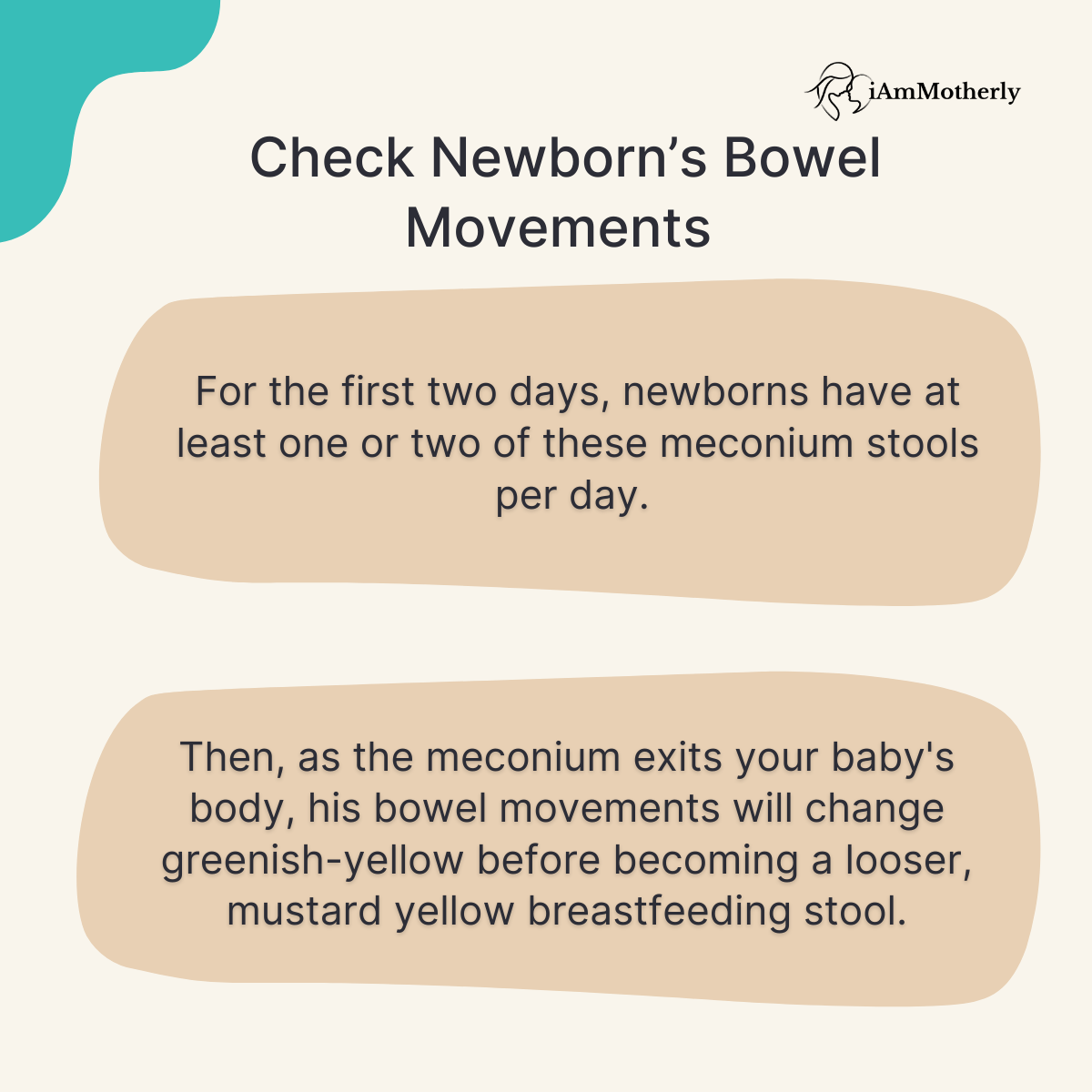 iAmMotherly

Check Newborn’s Bowel Movements

For the first two days, newborns have at least one or two of these meconium stools per day.

Then, as the meconium exits your baby's body, his bowel movements will change greenish-yellow before becoming a looser, mustard yellow breastfeeding stool.